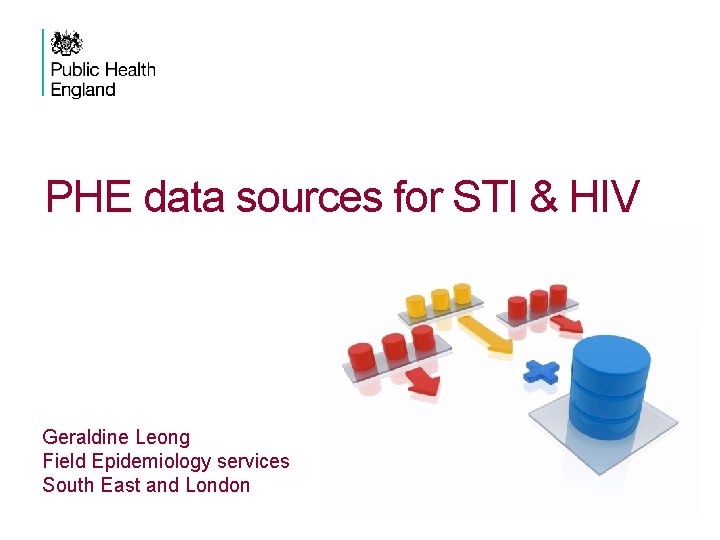 Public Health England

PHE data sources for STI & HIV

Geraldine Leong
Field Epidemiology services
South East and London